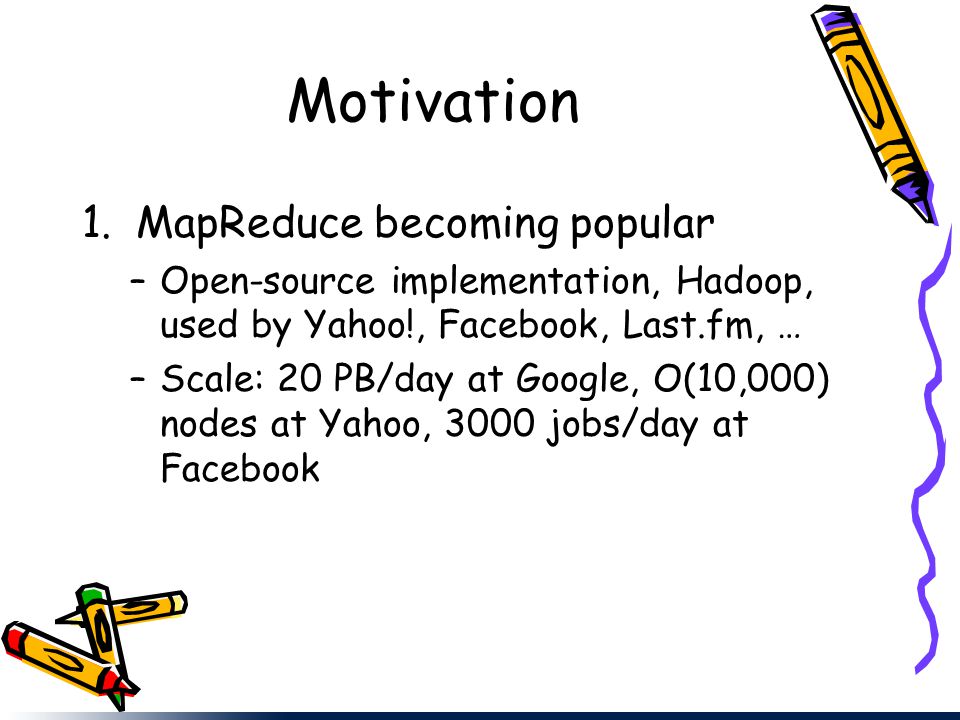 Motivation

1. MapReduce becoming popular

– Open-source implementation, Hadoop, used by Yahoo!, Facebook, Last.fm, …

– Scale: 20 PB/day at Google, O(10,000) nodes at Yahoo, 3000 jobs/day at Facebook